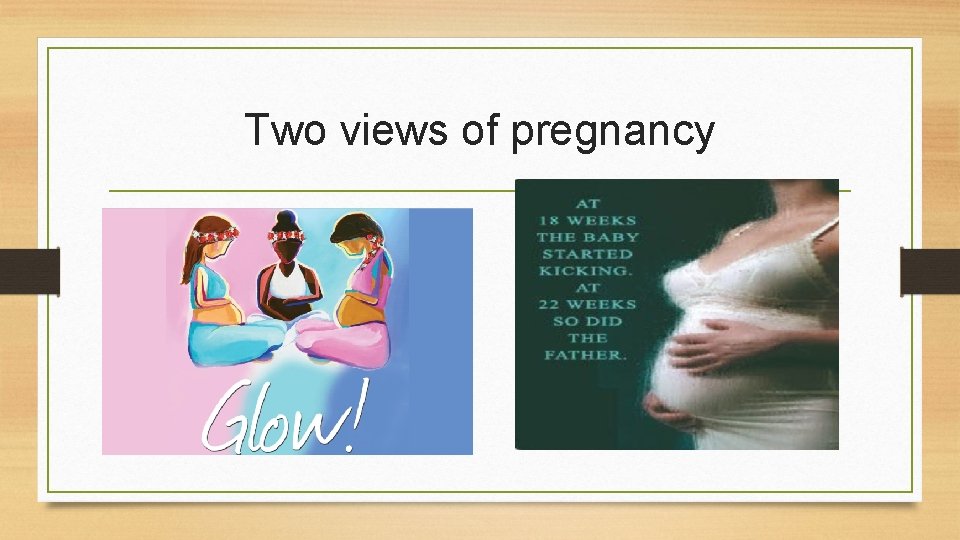 Two views of pregnancy

Glow!

AT 18 WEEKS THE BABY STARTED KICKING. AT 22 WEEKS SO DID THE FATHER.